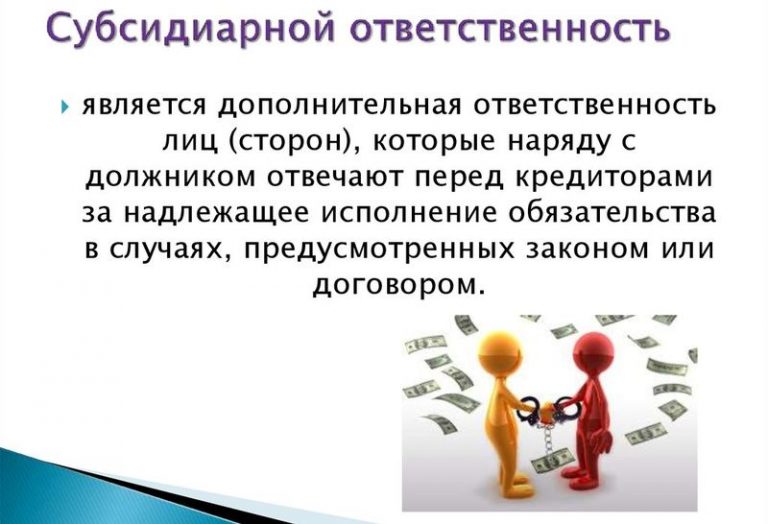 Субсидиарной ответственность

является дополнительная ответственность лиц (сторон), которые наряду с должником отвечают перед кредиторами за надлежащее исполнение обязательства в случаях, предусмотренных законом или договором.